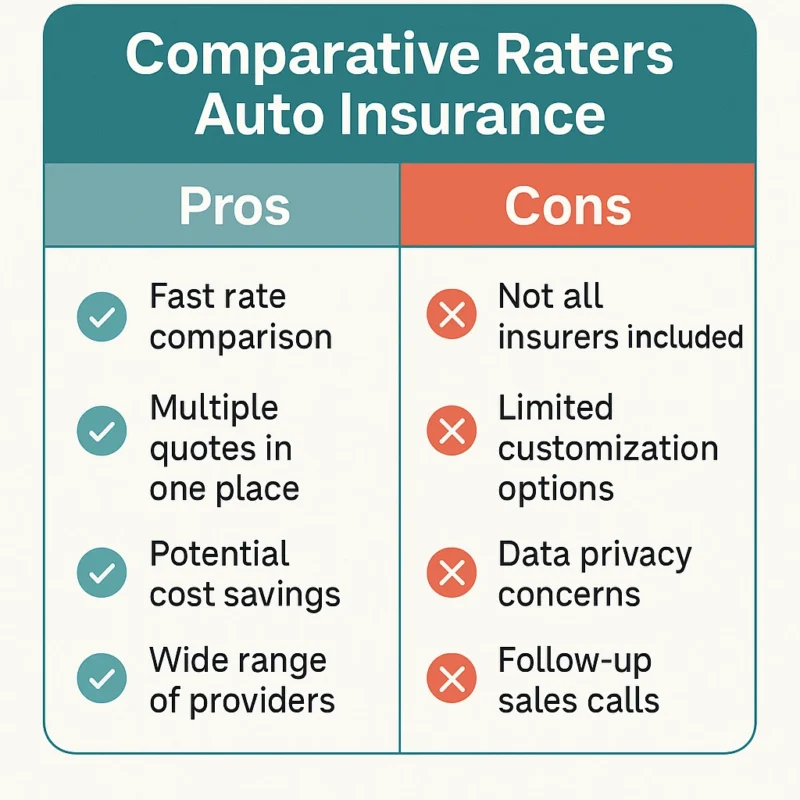 Comparative Raters Auto Insurance

| Pros | Cons |
|---|---|
| Fast rate comparison | Not all insurers included |
| Multiple quotes in one place | Limited customization options |
| Potential cost savings | Data privacy concerns |
| Wide range of providers | Follow-up sales calls |